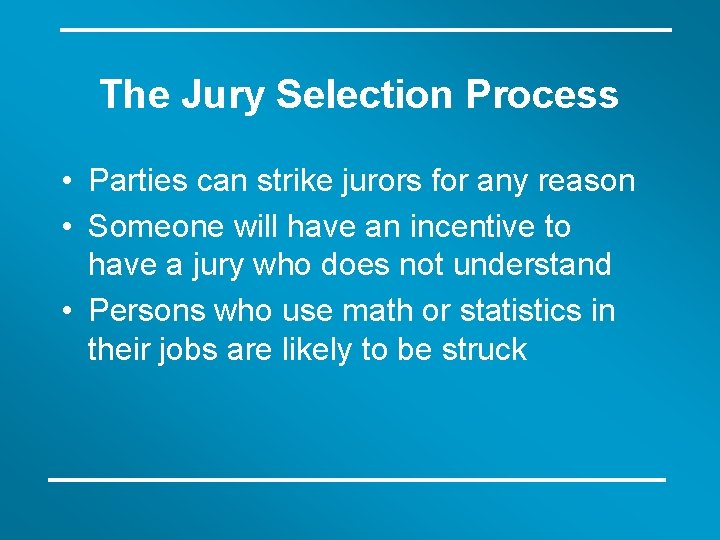 The Jury Selection Process

• Parties can strike jurors for any reason
• Someone will have an incentive to have a jury who does not understand
• Persons who use math or statistics in their jobs are likely to be struck